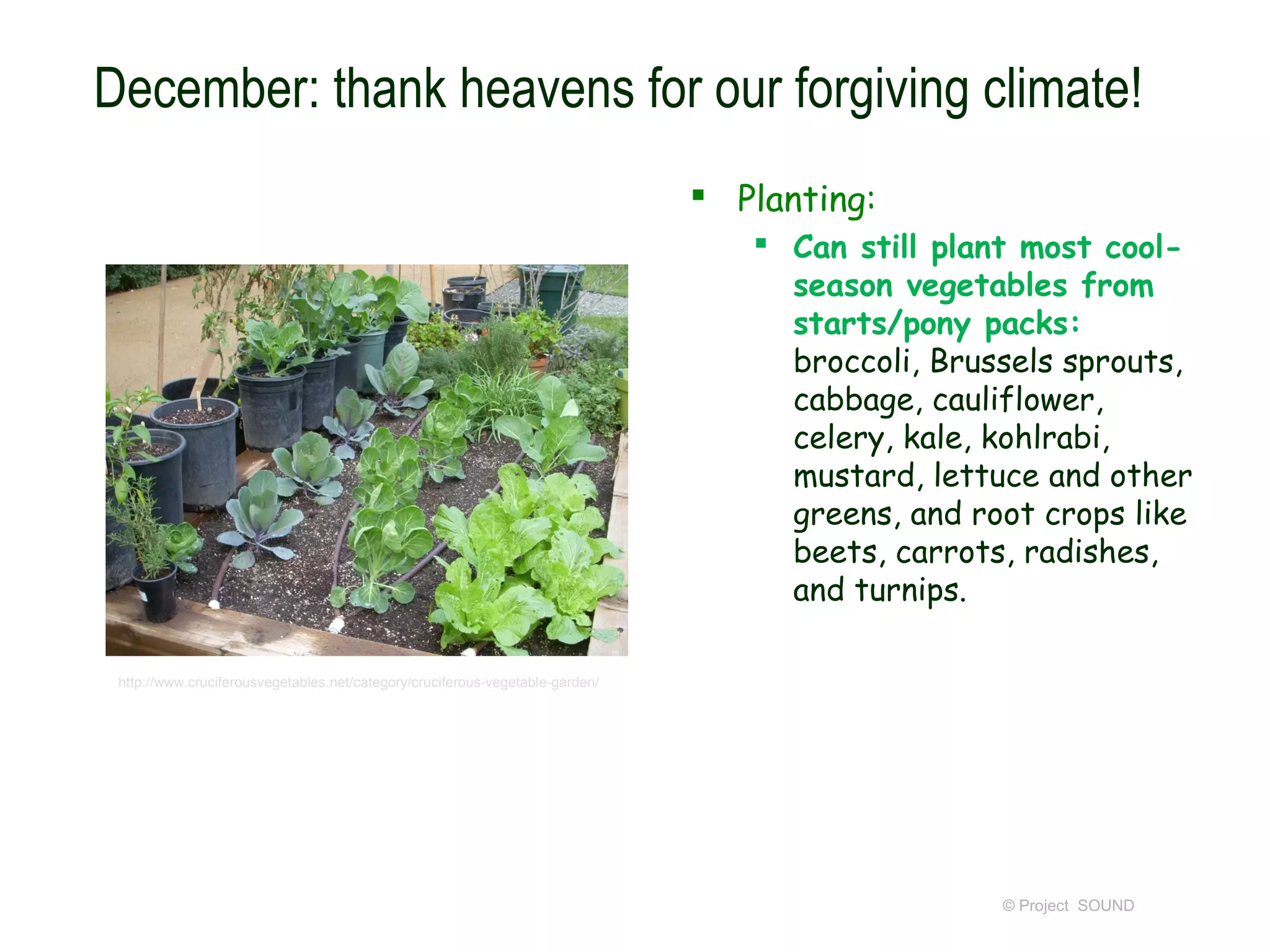 December: thank heavens for our forgiving climate!

▪ Planting:

▪ Can still plant most cool-season vegetables from starts/pony packs: broccoli, Brussels sprouts, cabbage, cauliflower, celery, kale, kohlrabi, mustard, lettuce and other greens, and root crops like beets, carrots, radishes, and turnips.

http://www.cruciferousvegetables.net/category/cruciferous-vegetable-garden/

© Project SOUND